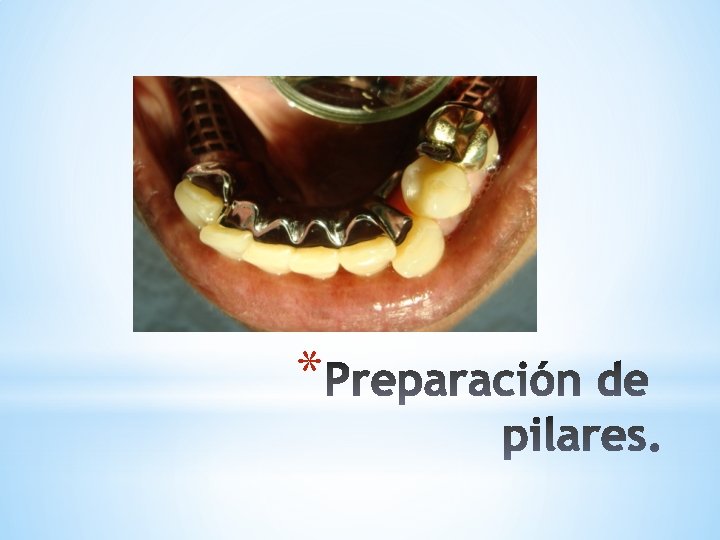 *Preparación de pilares.